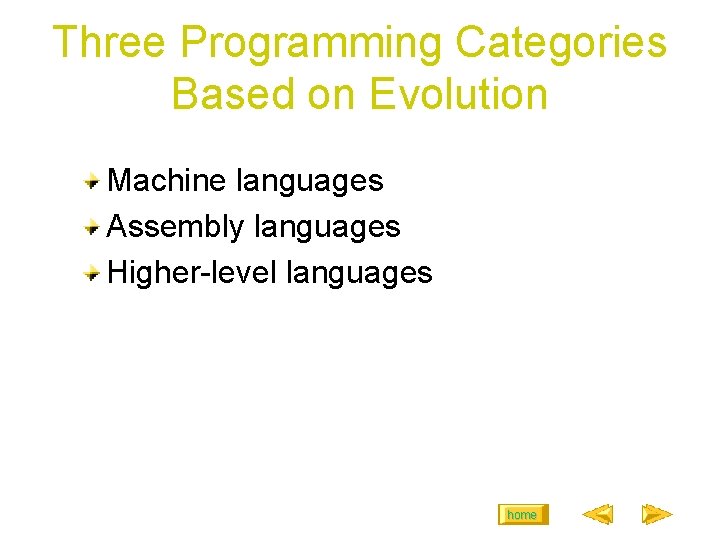 Three Programming Categories Based on Evolution

Machine languages
Assembly languages
Higher-level languages

home